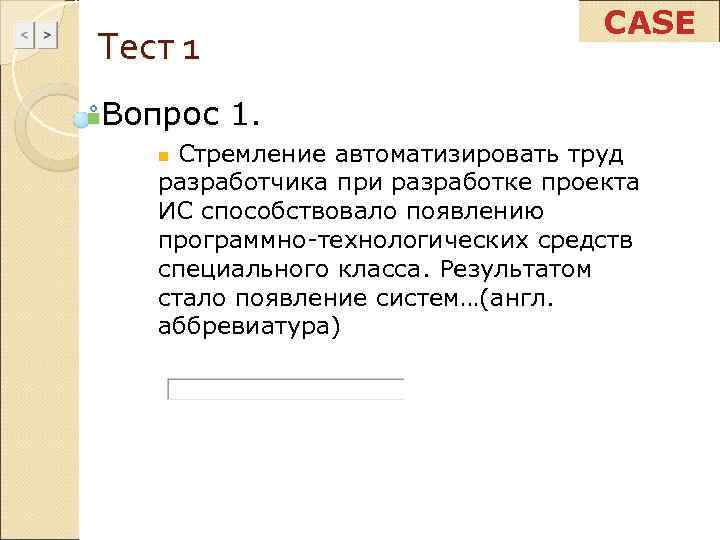 < >

CASE

Тест 1

Вопрос 1.

Стремление автоматизировать труд разработчика при разработке проекта ИС способствовало появлению программно-технологических средств специального класса. Результатом стало появление систем…(англ. аббревиатура)